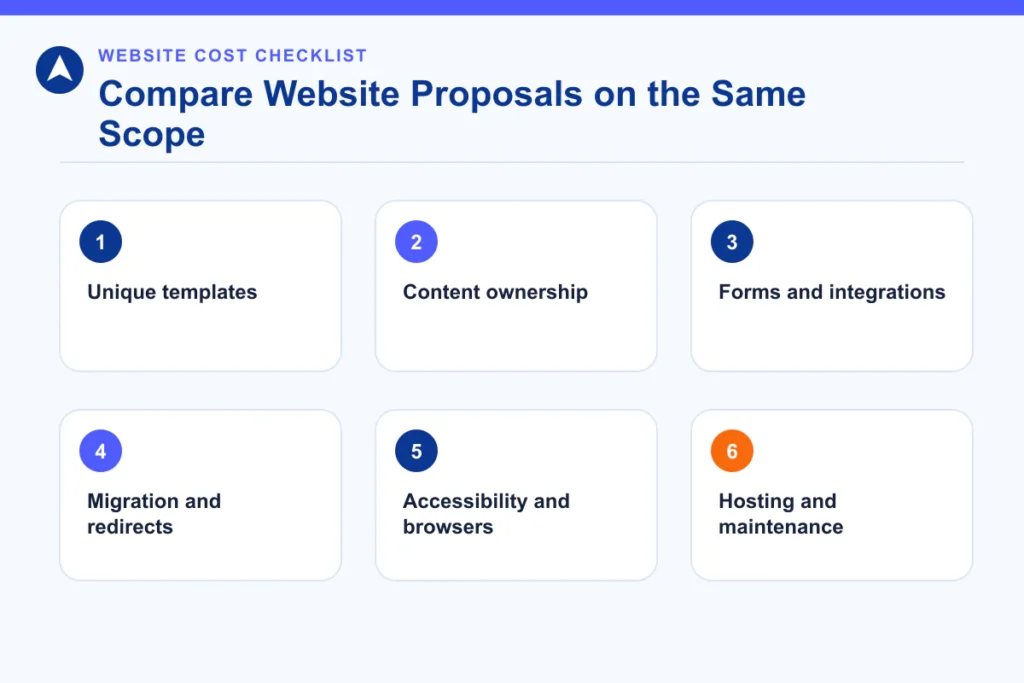 WEBSITE COST CHECKLIST

Compare Website Proposals on the Same Scope

1
Unique templates

2
Content ownership

3
Forms and integrations

4
Migration and redirects

5
Accessibility and browsers

6
Hosting and maintenance